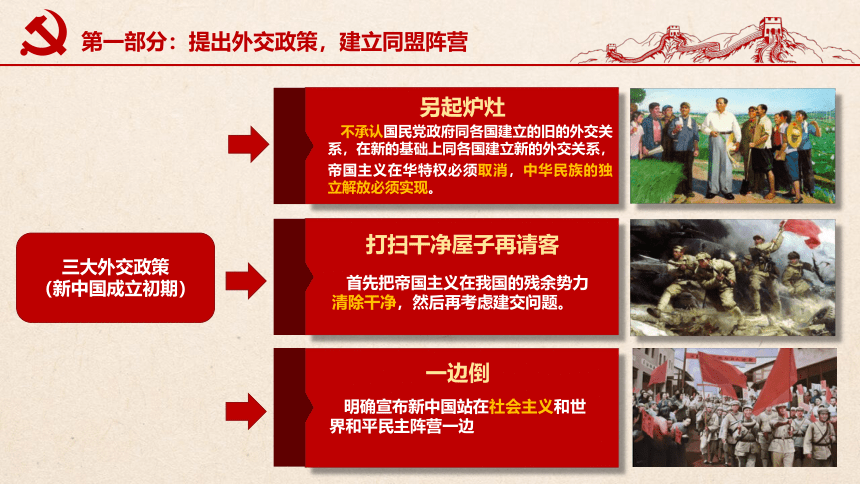 第一部分：提出外交政策，建立同盟阵营

三大外交政策
（新中国成立初期）

另起炉灶

不承认国民党政府同各国建立的旧的外交关系，在新的基础上同各国建立新的外交关系，帝国主义在华特权必须取消，中华民族的独立解放必须实现。

打扫干净屋子再请客

首先把帝国主义在我国的残余势力清除干净，然后再考虑建交问题。

一边倒

明确宣布新中国站在社会主义和世界和平民主阵营一边